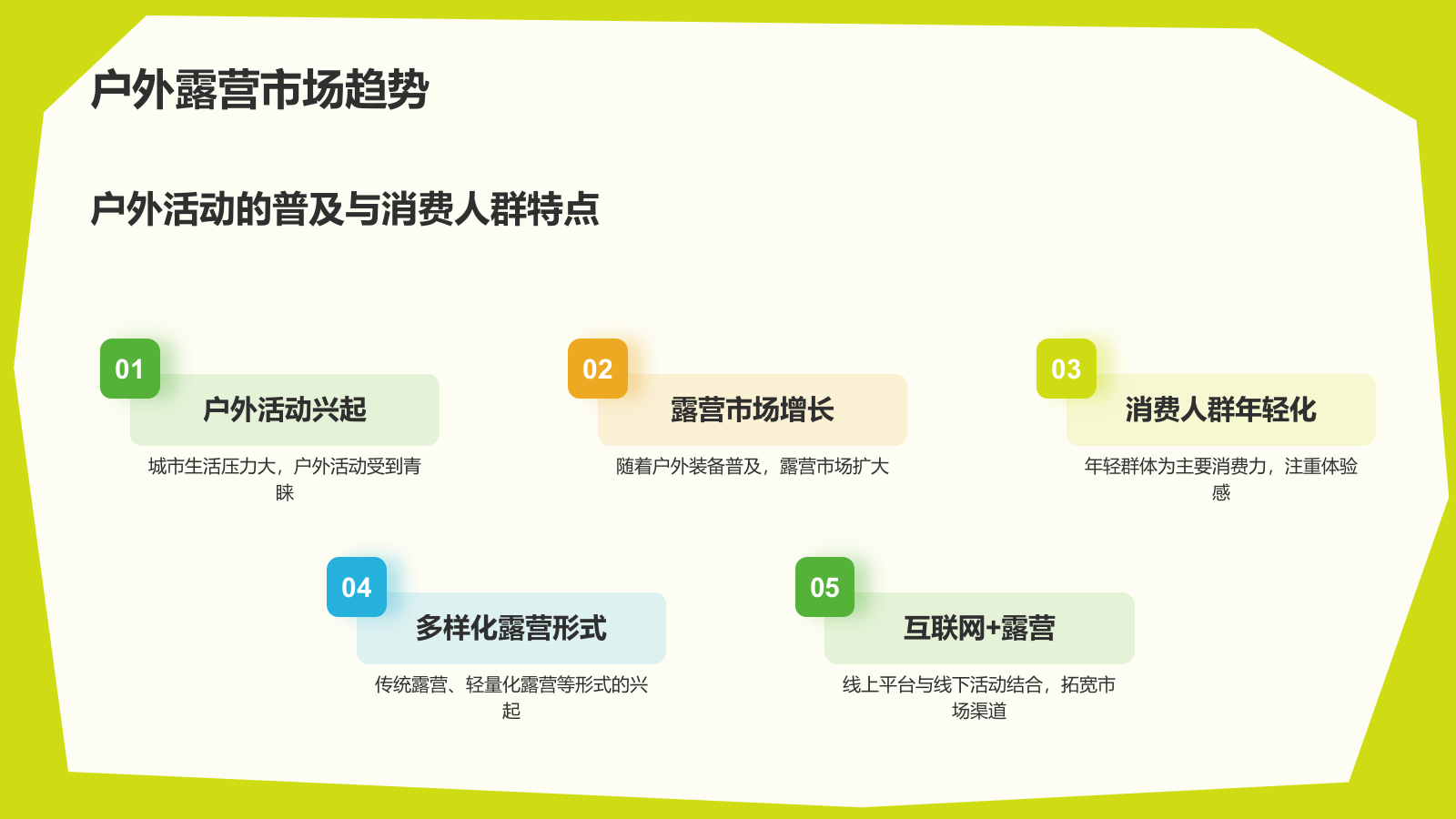 户外露营市场趋势

户外活动的普及与消费人群特点

01
户外活动兴起
城市生活压力大，户外活动受到青睐

02
露营市场增长
随着户外装备普及，露营市场扩大

03
消费人群年轻化
年轻群体为主要消费力，注重体验感

04
多样化露营形式
传统露营、轻量化露营等形式的兴起

05
互联网+露营
线上平台与线下活动结合，拓宽市场渠道